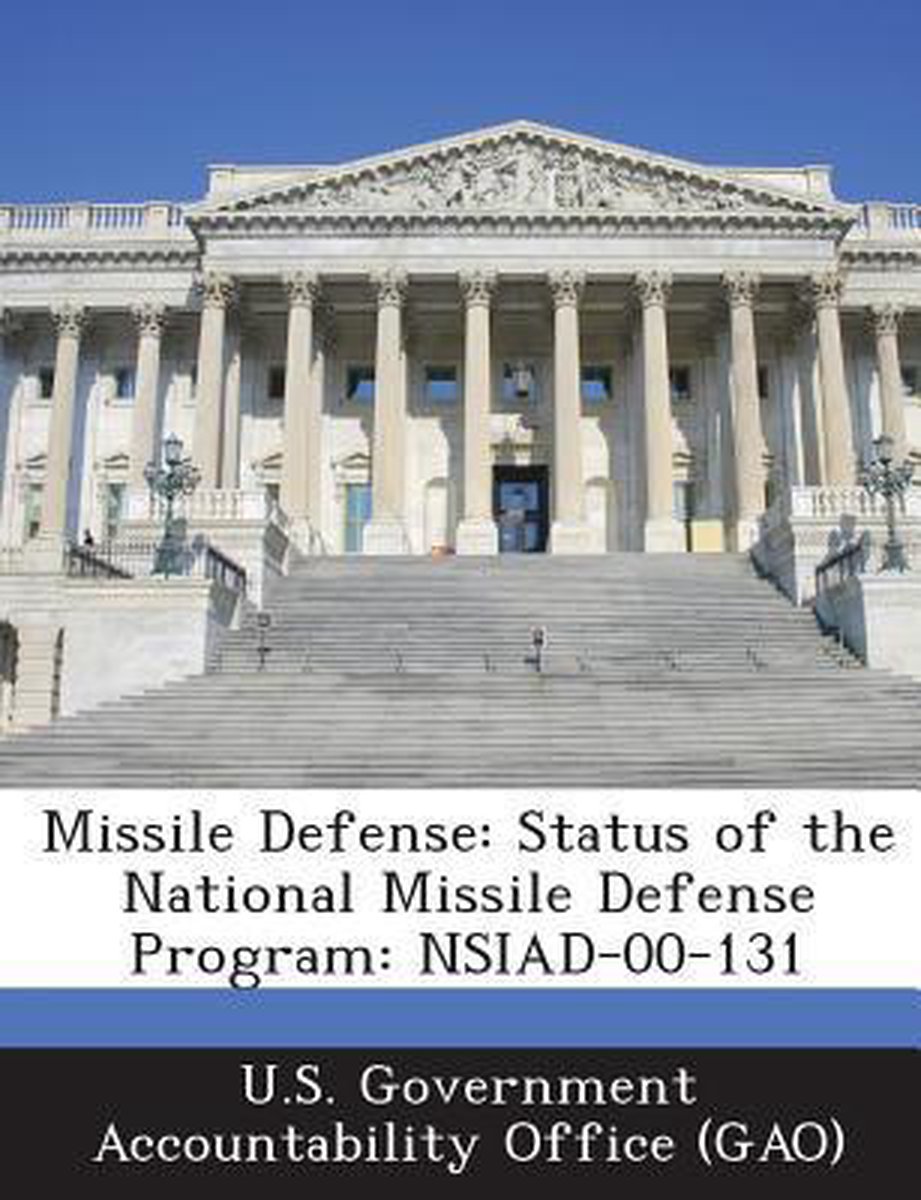 Missile Defense: Status of the National Missile Defense Program: NSIAD-00-131

U.S. Government Accountability Office (GAO)